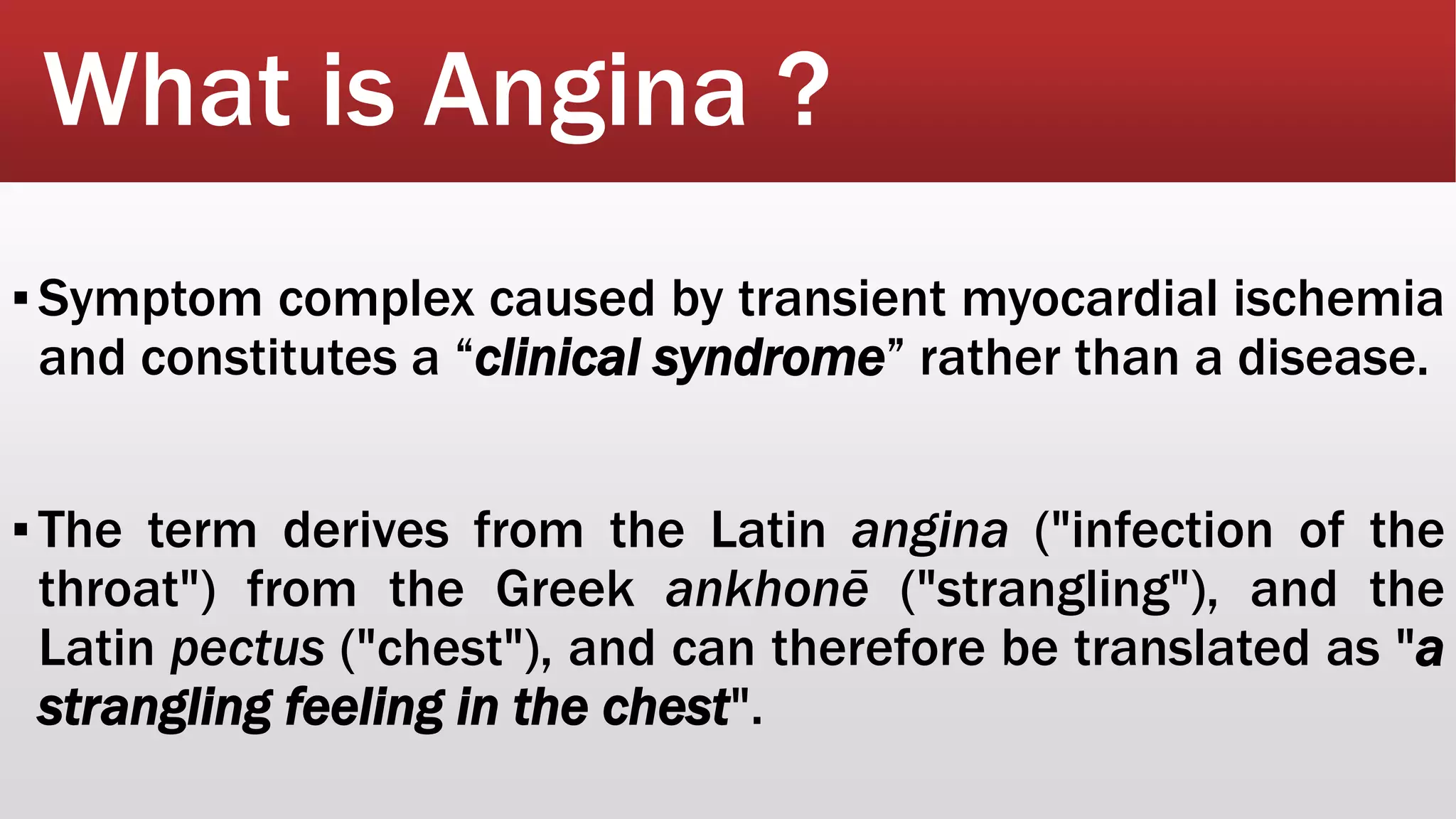 What is Angina ?

▪ Symptom complex caused by transient myocardial ischemia and constitutes a “clinical syndrome” rather than a disease.

▪ The term derives from the Latin angina ("infection of the throat") from the Greek ankhonē ("strangling"), and the Latin pectus ("chest"), and can therefore be translated as "a strangling feeling in the chest".